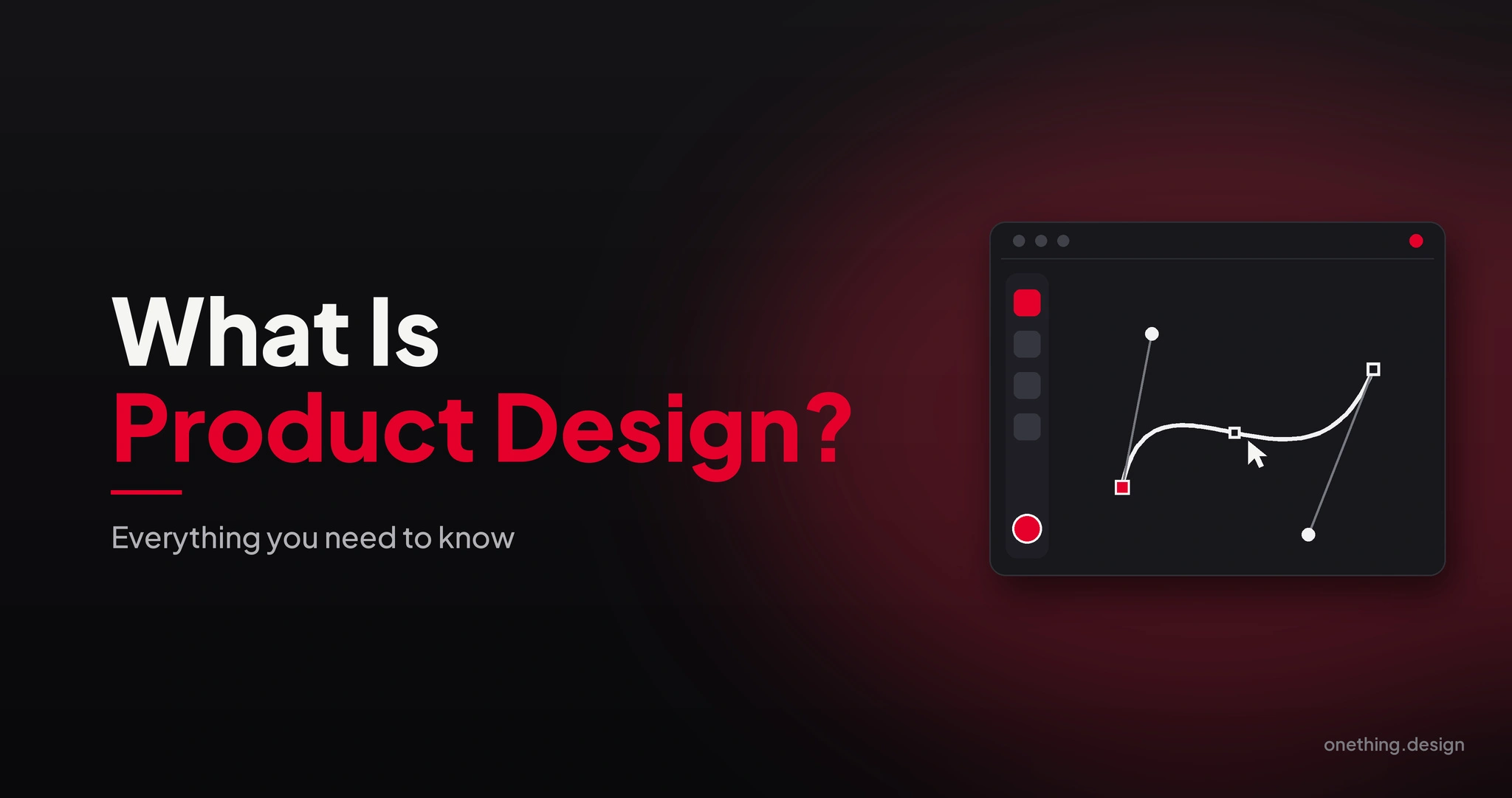 What Is
Product Design?

Everything you need to know

onething.design